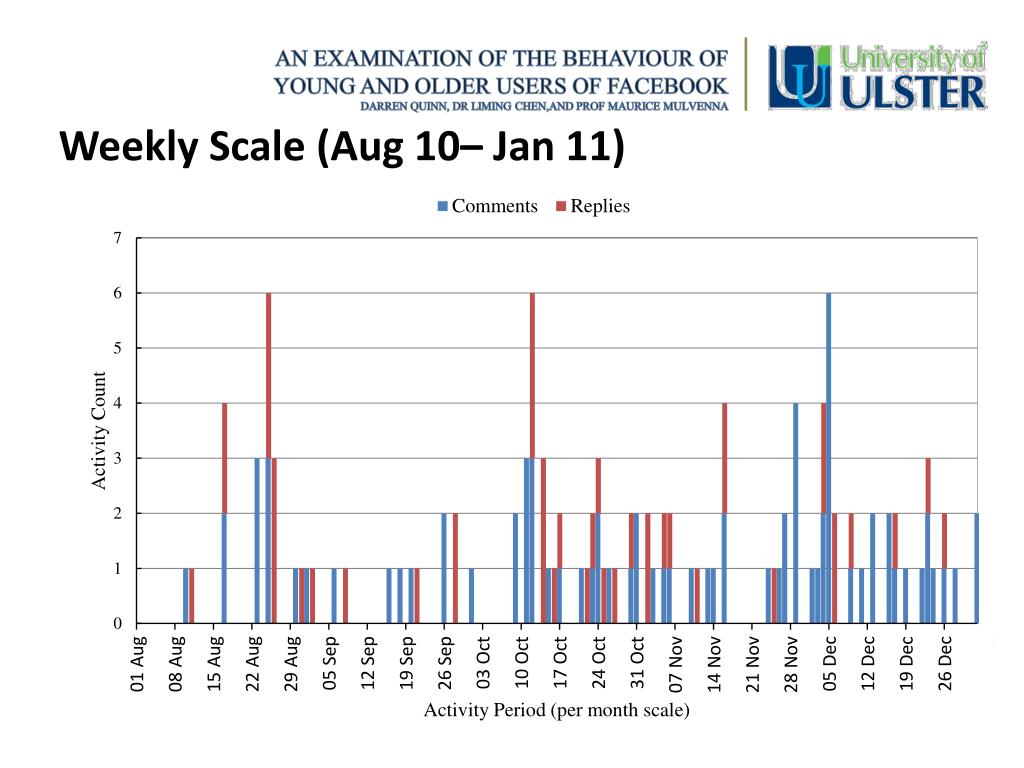 AN EXAMINATION OF THE BEHAVIOUR OF YOUNG AND OLDER USERS OF FACEBOOK
DARREN QUINN, DR LIMING CHEN,AND PROF MAURICE MULVENNA

University of ULSTER

Weekly Scale (Aug 10– Jan 11)

Comments Replies

Activity Count

7
6
5
4
3
2
1
0

01 Aug
08 Aug
15 Aug
22 Aug
29 Aug
05 Sep
12 Sep
19 Sep
26 Sep
03 Oct
10 Oct
17 Oct
24 Oct
31 Oct
07 Nov
14 Nov
21 Nov
28 Nov
05 Dec
12 Dec
19 Dec
26 Dec

Activity Period (per month scale)